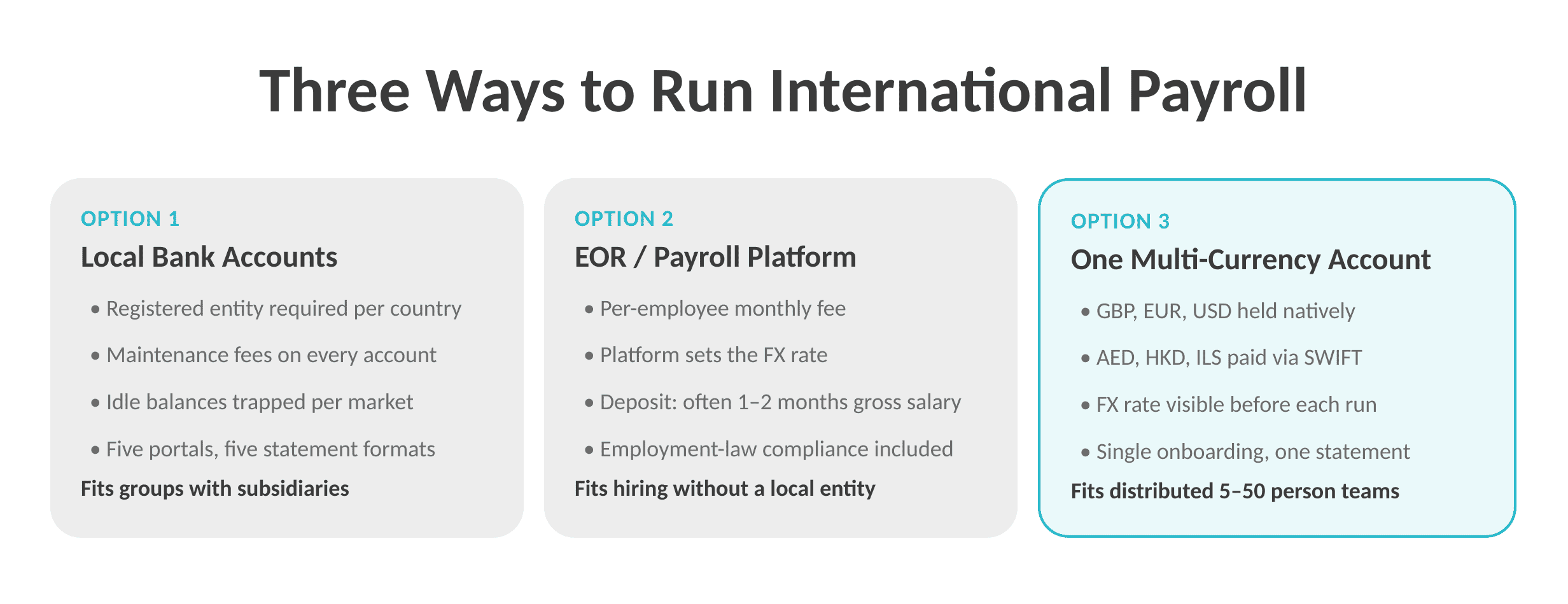 Three Ways to Run International Payroll

OPTION 1
Local Bank Accounts
• Registered entity required per country
• Maintenance fees on every account
• Idle balances trapped per market
• Five portals, five statement formats
Fits groups with subsidiaries

OPTION 2
EOR / Payroll Platform
• Per-employee monthly fee
• Platform sets the FX rate
• Deposit: often 1–2 months gross salary
• Employment-law compliance included
Fits hiring without a local entity

OPTION 3
One Multi-Currency Account
• GBP, EUR, USD held natively
• AED, HKD, ILS paid via SWIFT
• FX rate visible before each run
• Single onboarding, one statement
Fits distributed 5–50 person teams